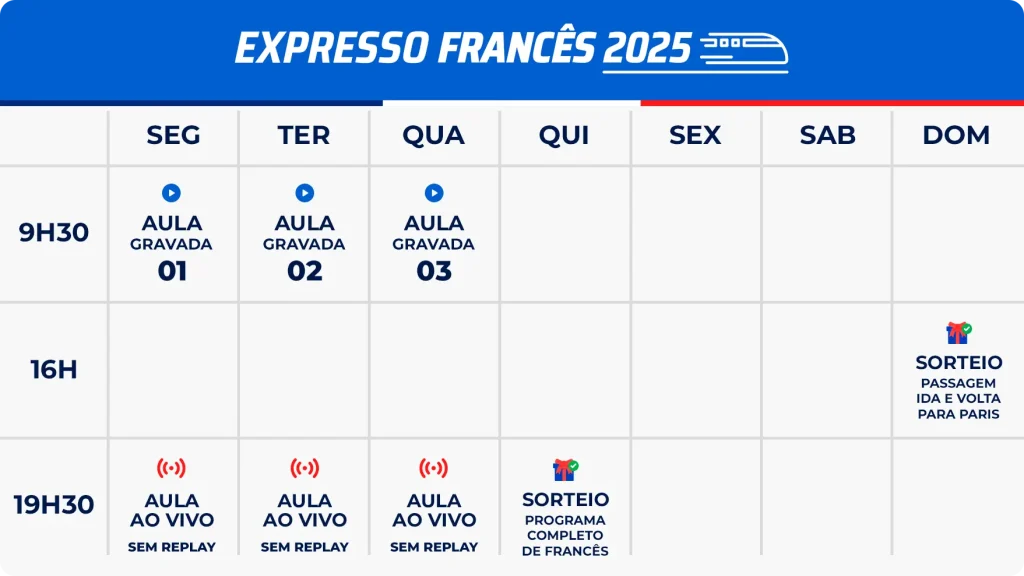 EXPRESSO FRANCÊS 2025

| | SEG | TER | QUA | QUI | SEX | SAB | DOM |
|---|---|---|---|---|---|---|---|
| 9H30 | AULA GRAVADA 01 | AULA GRAVADA 02 | AULA GRAVADA 03 | | | | |
| 16H | | | | | | | SORTEIO PASSAGEM IDA E VOLTA PARA PARIS |
| 19H30 | AULA AO VIVO SEM REPLAY | AULA AO VIVO SEM REPLAY | AULA AO VIVO SEM REPLAY | SORTEIO PROGRAMA COMPLETO DE FRANCÊS | | | |